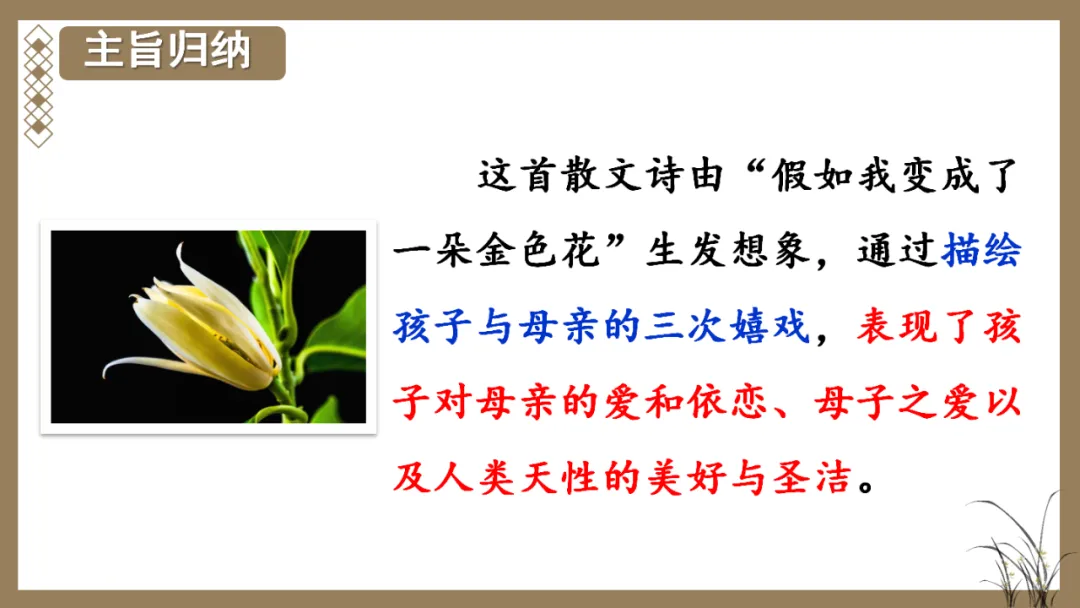 主旨归纳

这首散文诗由“假如我变成了一朵金色花”生发想象，通过描绘孩子与母亲的三次嬉戏，表现了孩子对母亲的爱和依恋、母子之爱以及人类天性的美好与圣洁。